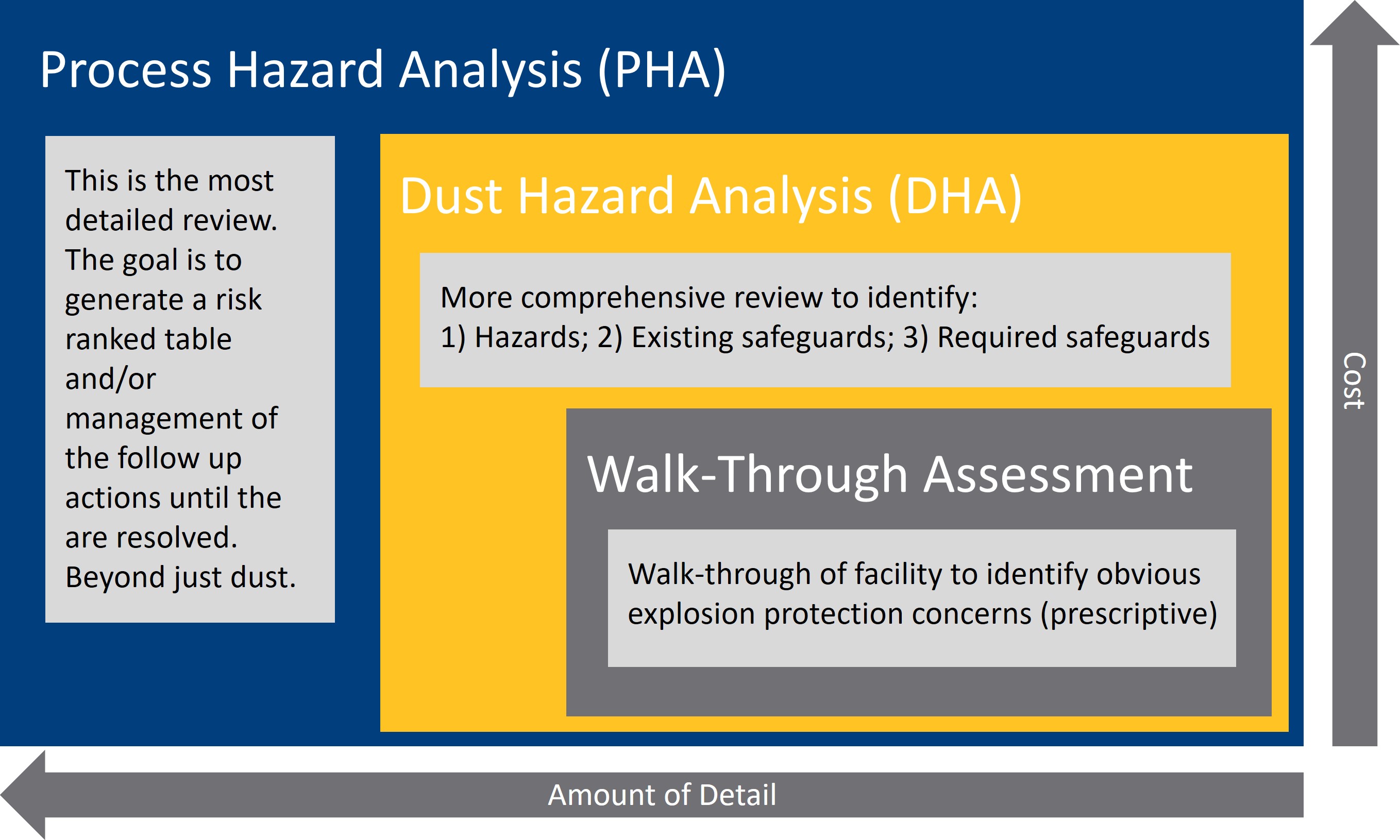 Process Hazard Analysis (PHA)

This is the most detailed review. The goal is to generate a risk ranked table and/or management of the follow up actions until the are resolved. Beyond just dust.

Dust Hazard Analysis (DHA)

More comprehensive review to identify:
1) Hazards; 2) Existing safeguards; 3) Required safeguards

Walk-Through Assessment

Walk-through of facility to identify obvious explosion protection concerns (prescriptive)

Cost

Amount of Detail